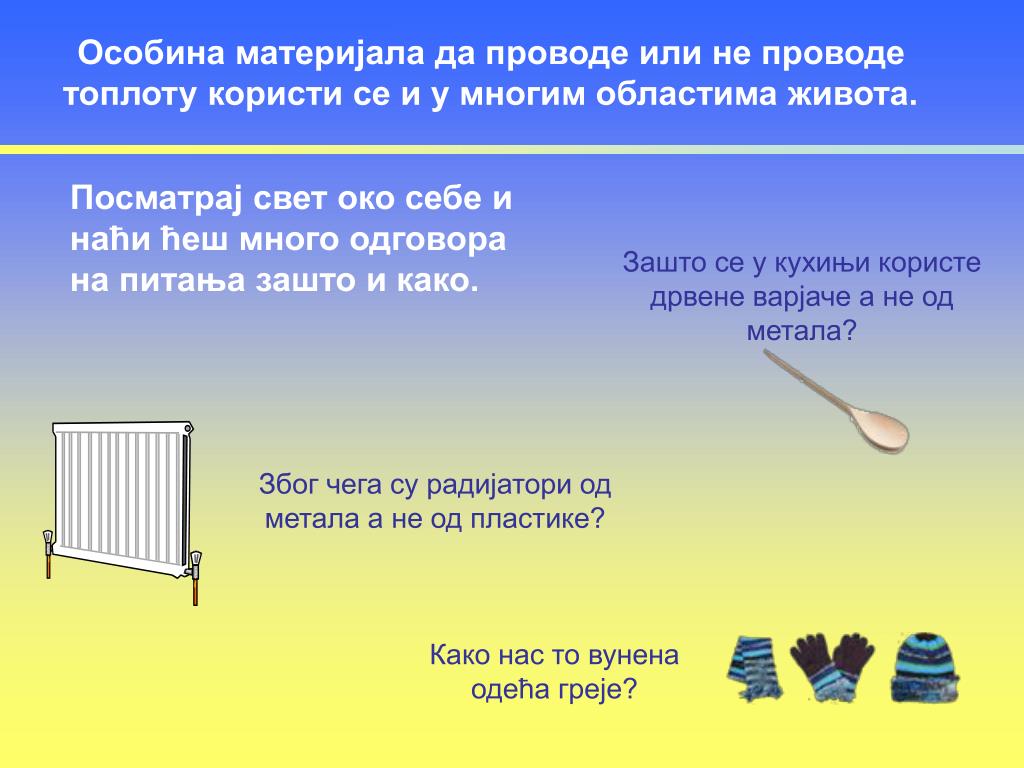 Особина материјала да проводе или не проводе топлоту користи се и у многим областима живота.

Посматрај свет око себе и наћи ћеш много одговора на питања зашто и како.

Зашто се у кухињи користе дрвене варјаче а не од метала?

Због чега су радијатори од метала а не од пластике?

Како нас то вунена одећа греје?